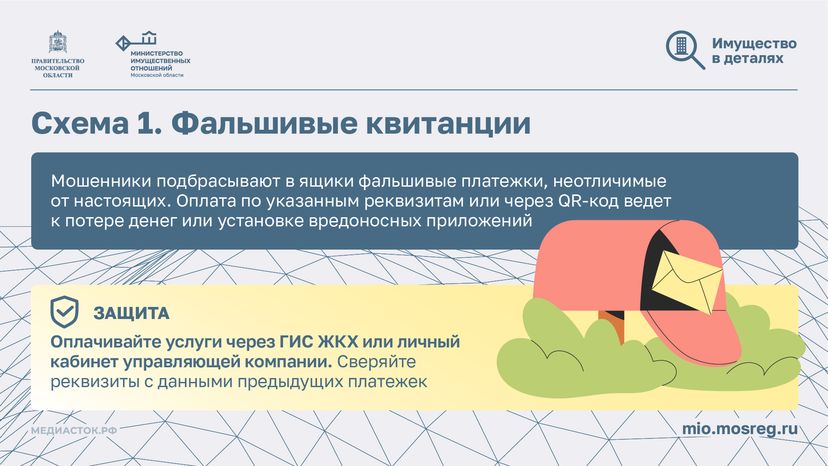 ПРАВИТЕЛЬСТВО МОСКОВСКОЙ ОБЛАСТИ

МИНИСТЕРСТВО ИМУЩЕСТВЕННЫХ ОТНОШЕНИЙ Московской области

Имущество в деталях

Схема 1. Фальшивые квитанции

Мошенники подбрасывают в ящики фальшивые платежки, неотличимые от настоящих. Оплата по указанным реквизитам или через QR-код ведет к потере денег или установке вредоносных приложений

ЗАЩИТА

Оплачивайте услуги через ГИС ЖКХ или личный кабинет управляющей компании. Сверяйте реквизиты с данными предыдущих платежек

МЕДИАСТОК.РФ

mio.mosreg.ru